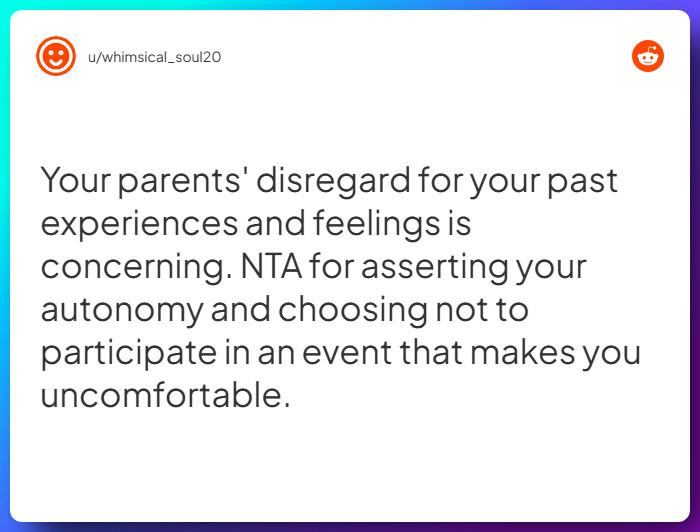 u/whimsical_soul20

Your parents' disregard for your past experiences and feelings is concerning. NTA for asserting your autonomy and choosing not to participate in an event that makes you uncomfortable.